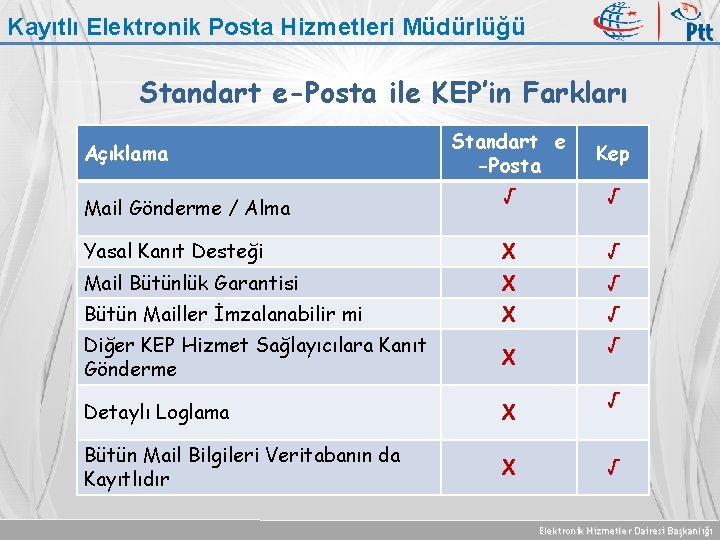 Kayıtlı Elektronik Posta Hizmetleri Müdürlüğü

Ptt

Standart e-Posta ile KEP'in Farkları

| Açıklama | Standart e -Posta | Kep |
|---|---|---|
| Mail Gönderme / Alma | √ | √ |
| Yasal Kanıt Desteği | X | √ |
| Mail Bütünlük Garantisi | X | √ |
| Bütün Mailler İmzalanabilir mi | X | √ |
| Diğer KEP Hizmet Sağlayıcılara Kanıt Gönderme | X | √ |
| Detaylı Loglama | X | √ |
| Bütün Mail Bilgileri Veritabanın da Kayıtlıdır | X | √ |

Elektronik Hizmetler Dairesi Başkanlığı